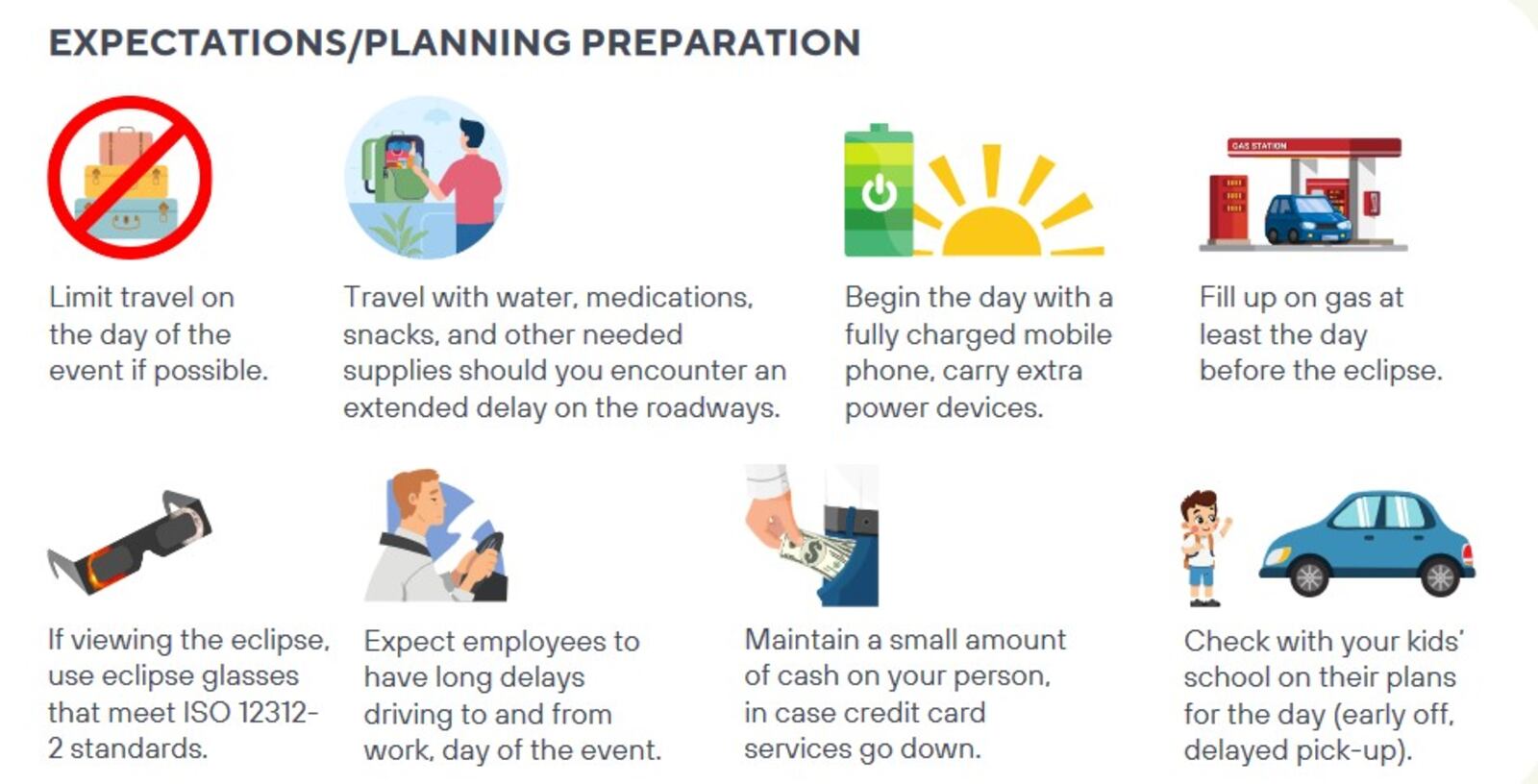 EXPECTATIONS/PLANNING PREPARATION

Limit travel on the day of the event if possible.

Travel with water, medications, snacks, and other needed supplies should you encounter an extended delay on the roadways.

Begin the day with a fully charged mobile phone, carry extra power devices.

GAS STATION

Fill up on gas at least the day before the eclipse.

If viewing the eclipse, use eclipse glasses that meet ISO 12312-2 standards.

Expect employees to have long delays driving to and from work, day of the event.

Maintain a small amount of cash on your person, in case credit card services go down.

Check with your kids' school on their plans for the day (early off, delayed pick-up).